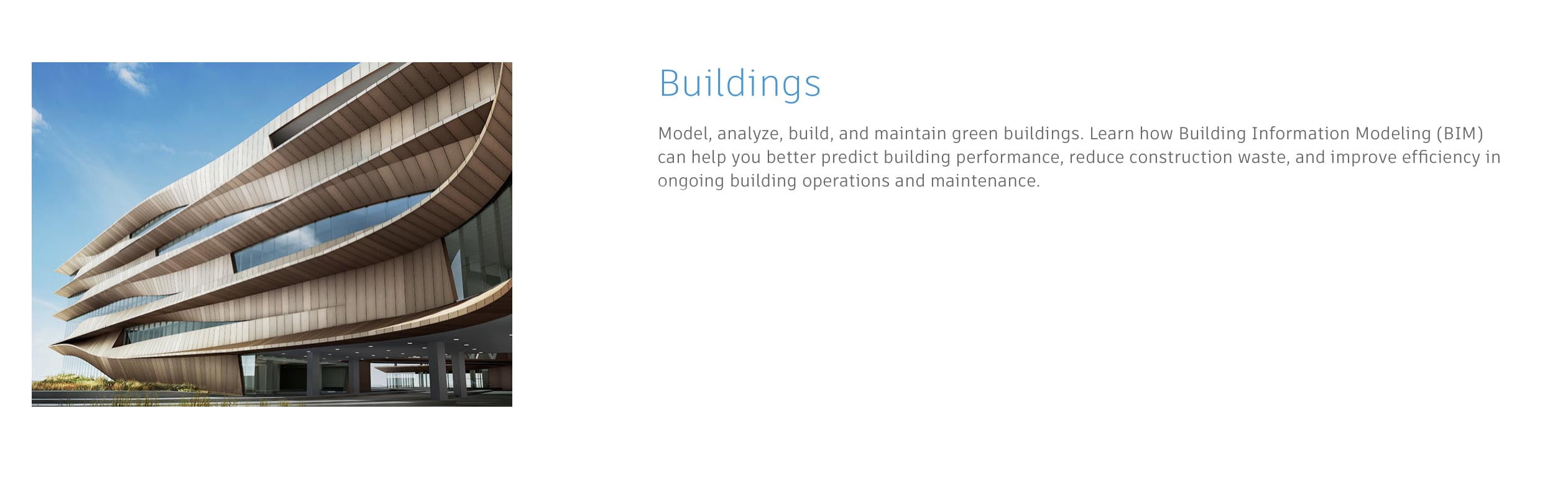 Buildings

Model, analyze, build, and maintain green buildings. Learn how Building Information Modeling (BIM) can help you better predict building performance, reduce construction waste, and improve efficiency in ongoing building operations and maintenance.